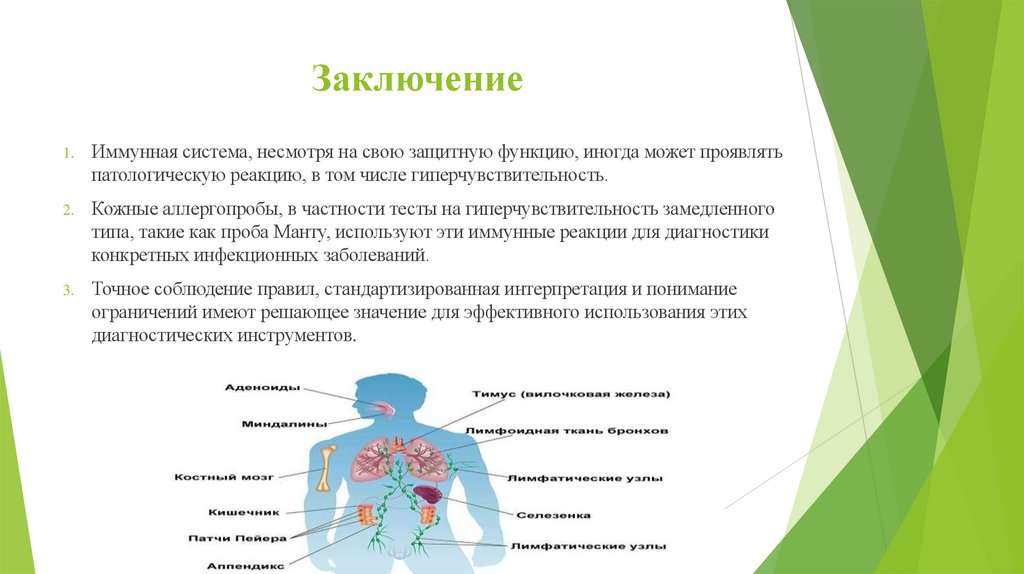 Заключение

1. Иммунная система, несмотря на свою защитную функцию, иногда может проявлять патологическую реакцию, в том числе гиперчувствительность.

2. Кожные аллергопробы, в частности тесты на гиперчувствительность замедленного типа, такие как проба Манту, используют эти иммунные реакции для диагностики конкретных инфекционных заболеваний.

3. Точное соблюдение правил, стандартизированная интерпретация и понимание ограничений имеют решающее значение для эффективного использования этих диагностических инструментов.

Аденоиды
Миндалины
Костный мозг
Кишечник
Патчи Пейера
Аппендикс
Тимус (вилочковая железа)
Лимфоидная ткань бронхов
Лимфатические узлы
Селезенка
Лимфатические узлы